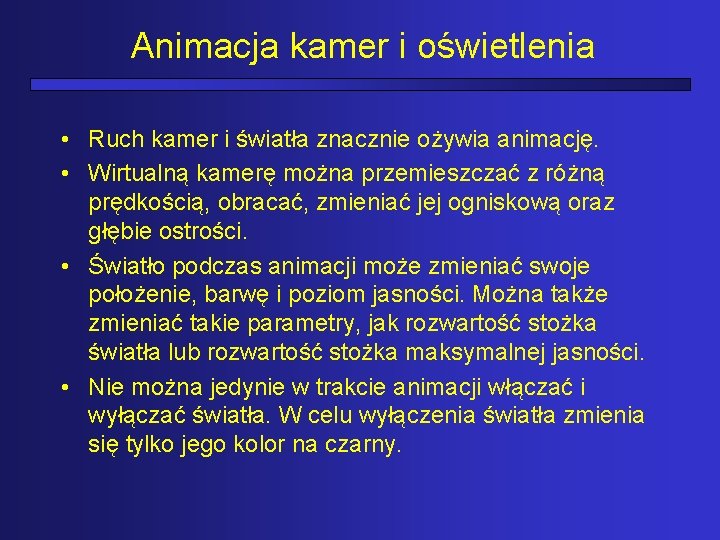 Animacja kamer i oświetlenia

• Ruch kamer i światła znacznie ożywia animację.
• Wirtualną kamerę można przemieszczać z różną prędkością, obracać, zmieniać jej ogniskową oraz głębie ostrości.
• Światło podczas animacji może zmieniać swoje położenie, barwę i poziom jasności. Można także zmieniać takie parametry, jak rozwartość stożka światła lub rozwartość stożka maksymalnej jasności.
• Nie można jedynie w trakcie animacji włączać i wyłączać światła. W celu wyłączenia światła zmienia się tylko jego kolor na czarny.